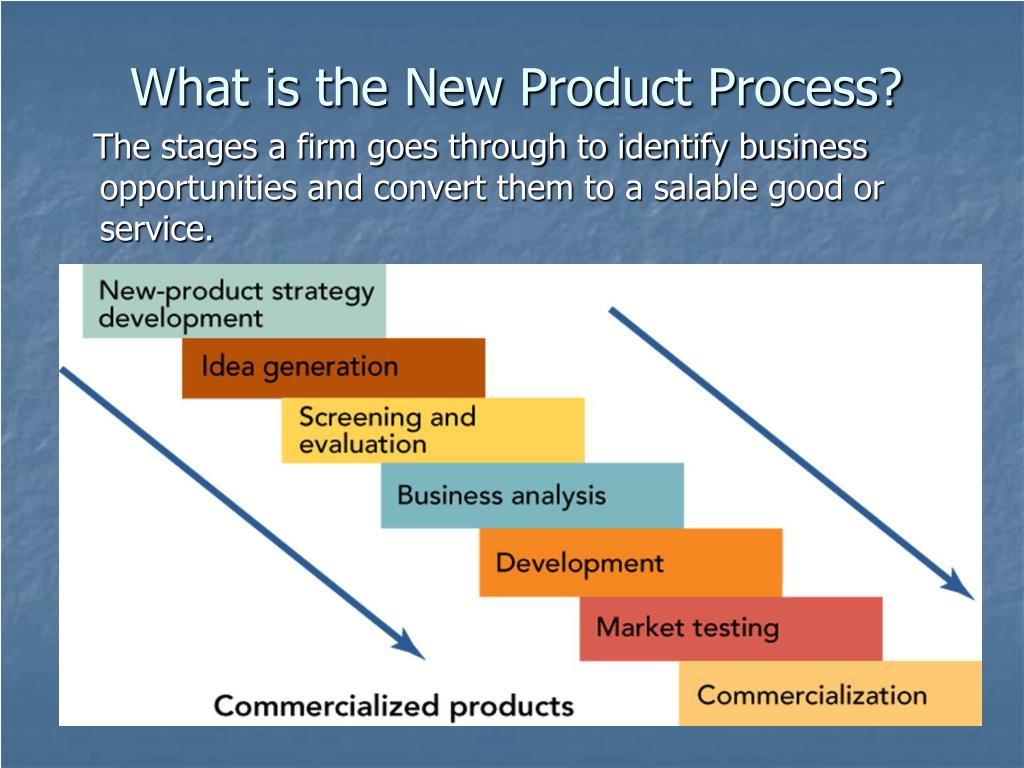 What is the New Product Process?

The stages a firm goes through to identify business opportunities and convert them to a salable good or service.

New-product strategy development

Idea generation

Screening and evaluation

Business analysis

Development

Market testing

Commercialization

Commercialized products